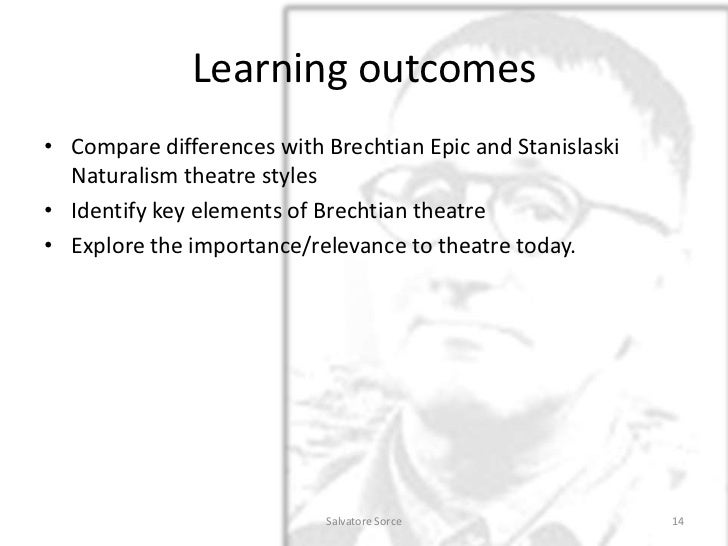 Learning outcomes

• Compare differences with Brechtian Epic and Stanislaski Naturalism theatre styles
• Identify key elements of Brechtian theatre
• Explore the importance/relevance to theatre today.

Salvatore Sorce

14